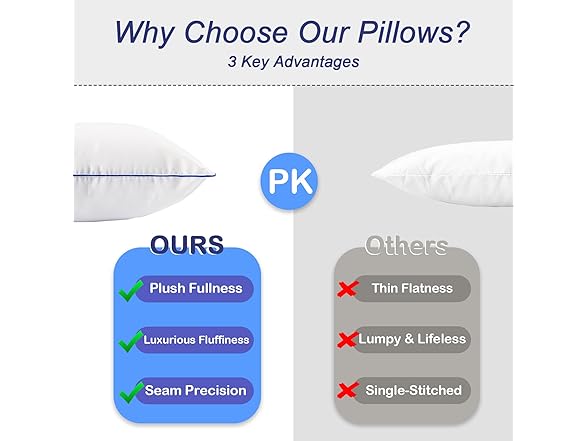 Why Choose Our Pillows?
3 Key Advantages

PK

OURS

Plush Fullness

Luxurious Fluffiness

Seam Precision

Others

Thin Flatness

Lumpy & Lifeless

Single-Stitched